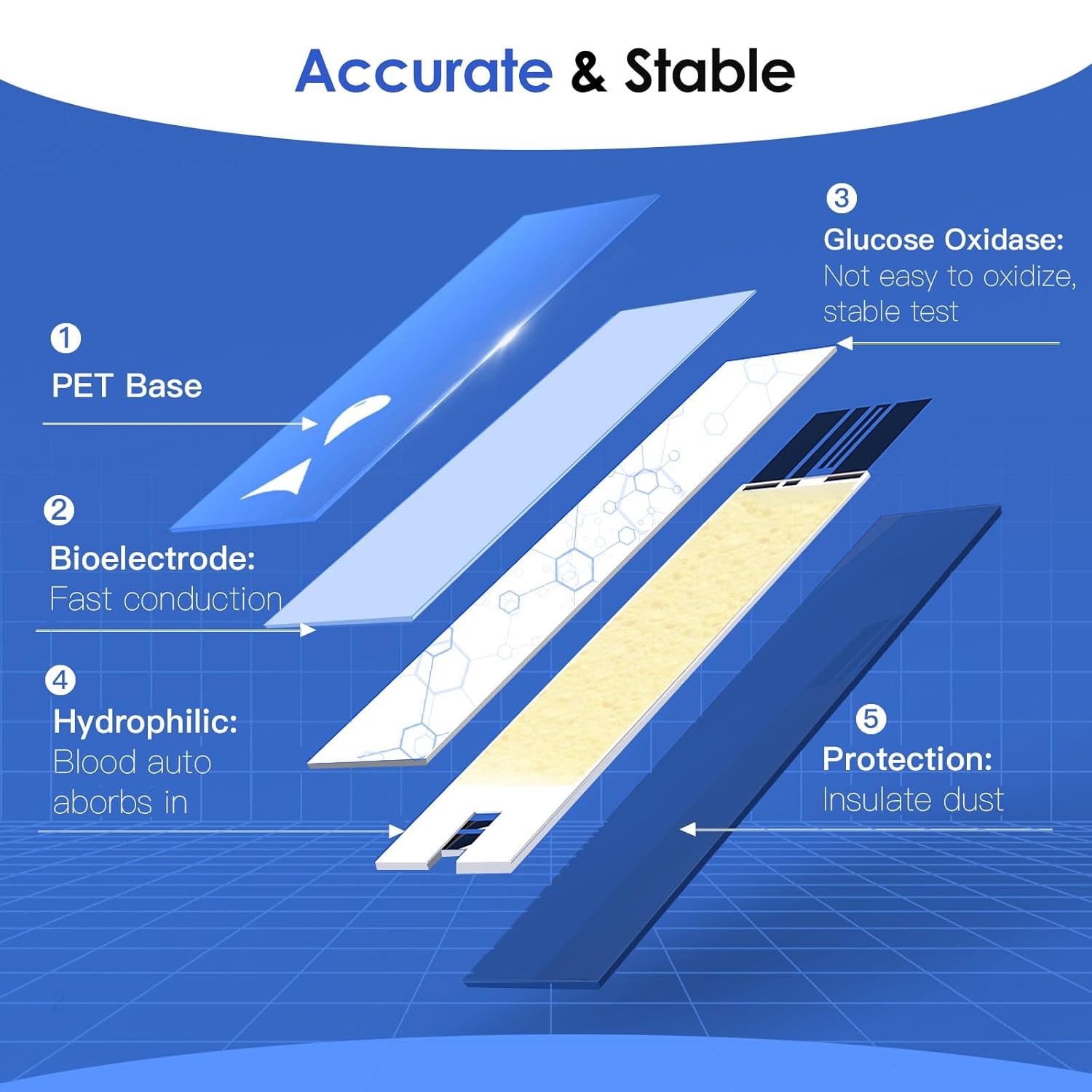 Accurate & Stable

①
PET Base

②
Bioelectrode:
Fast conduction

③
Glucose Oxidase:
Not easy to oxidize, stable test

④
Hydrophilic:
Blood auto aborbs in

⑤
Protection:
Insulate dust